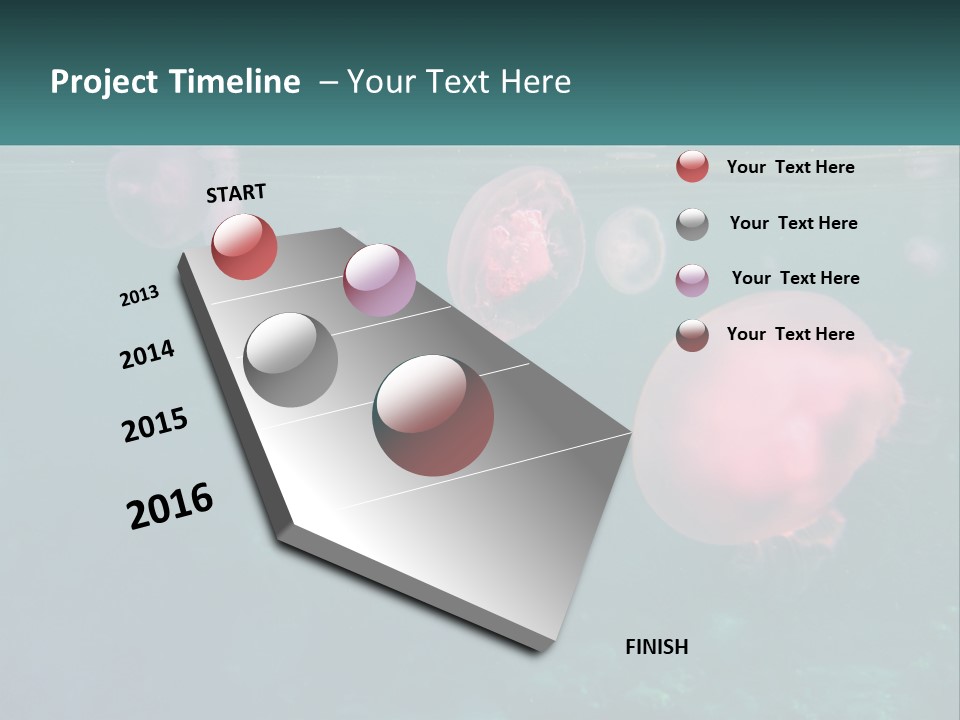 Project Timeline – Your Text Here

START

2013

2014

2015

2016

FINISH

Your Text Here

Your Text Here

Your Text Here

Your Text Here